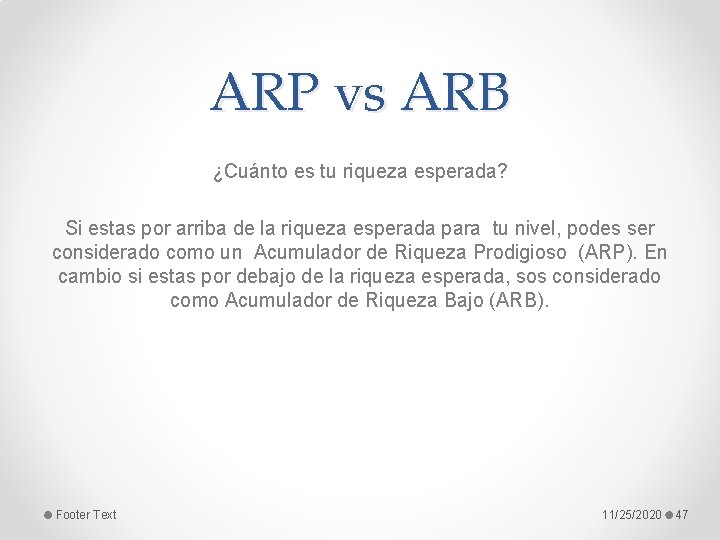 ARP vs ARB

¿Cuánto es tu riqueza esperada?

Si estas por arriba de la riqueza esperada para tu nivel, podes ser considerado como un Acumulador de Riqueza Prodigioso (ARP). En cambio si estas por debajo de la riqueza esperada, sos considerado como Acumulador de Riqueza Bajo (ARB).

Footer Text

11/25/2020 47